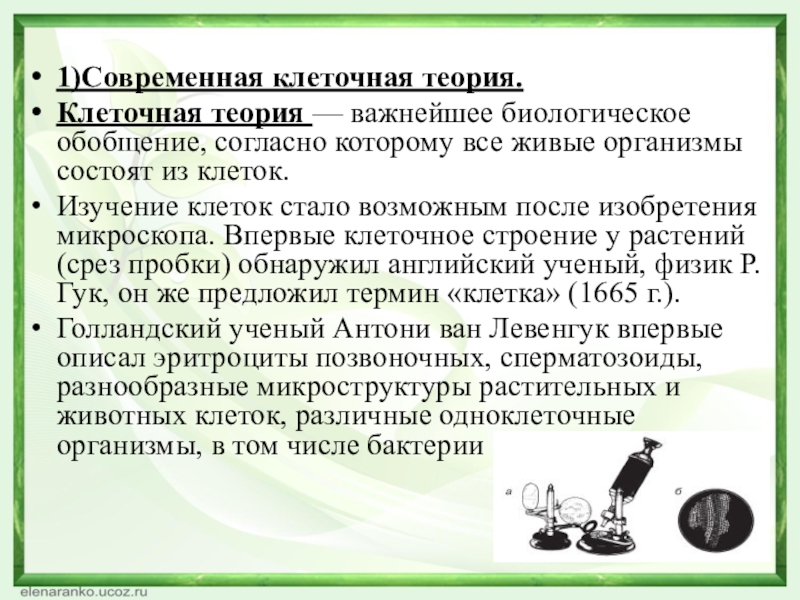 • 1)Современная клеточная теория.

• Клеточная теория — важнейшее биологическое обобщение, согласно которому все живые организмы состоят из клеток.

• Изучение клеток стало возможным после изобретения микроскопа. Впервые клеточное строение у растений (срез пробки) обнаружил английский ученый, физик Р. Гук, он же предложил термин «клетка» (1665 г.).

• Голландский ученый Антони ван Левенгук впервые описал эритроциты позвоночных, сперматозоиды, разнообразные микроструктуры растительных и животных клеток, различные одноклеточные организмы, в том числе бактерии

а

б

elenaranko.ucoz.ru